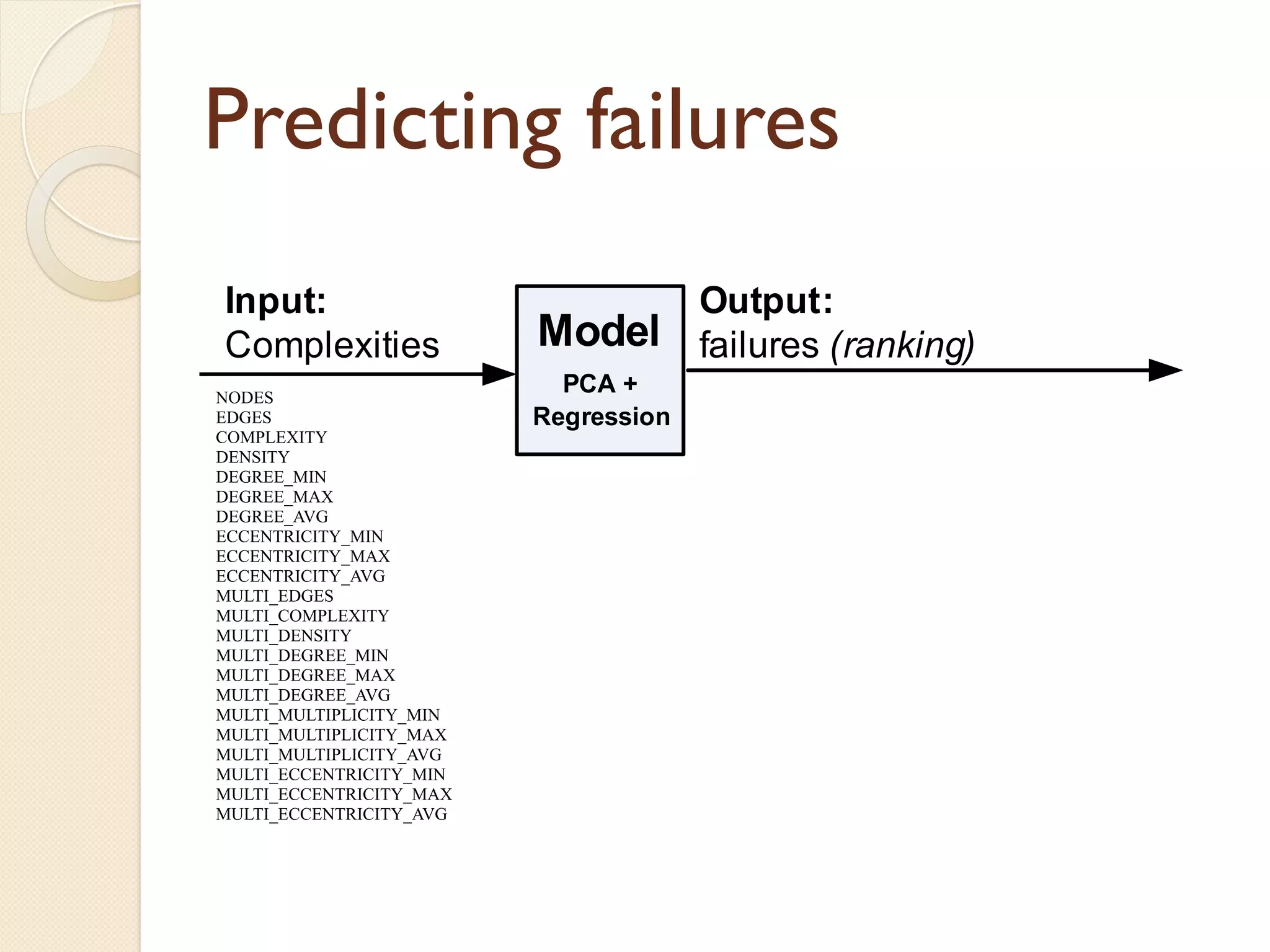 Predicting failures

Input:
Complexities

NODES
EDGES
COMPLEXITY
DENSITY
DEGREE_MIN
DEGREE_MAX
DEGREE_AVG
ECCENTRICITY_MIN
ECCENTRICITY_MAX
ECCENTRICITY_AVG
MULTI_EDGES
MULTI_COMPLEXITY
MULTI_DENSITY
MULTI_DEGREE_MIN
MULTI_DEGREE_MAX
MULTI_DEGREE_AVG
MULTI_MULTIPLICITY_MIN
MULTI_MULTIPLICITY_MAX
MULTI_MULTIPLICITY_AVG
MULTI_ECCENTRICITY_MIN
MULTI_ECCENTRICITY_MAX
MULTI_ECCENTRICITY_AVG

Model
PCA + Regression

Output:
failures (ranking)